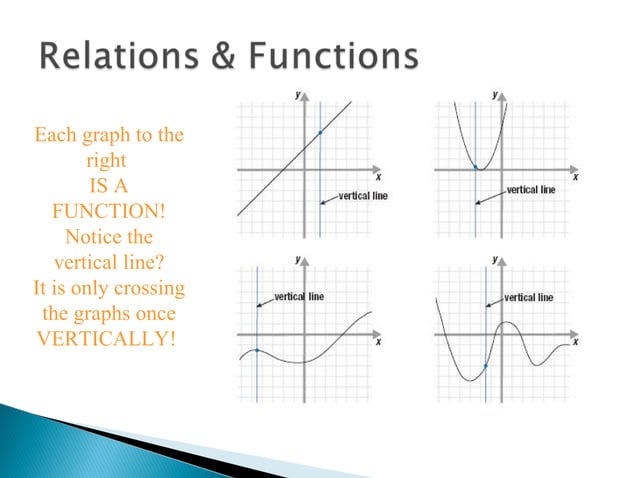 Relations & Functions

Each graph to the right IS A FUNCTION! Notice the vertical line? It is only crossing the graphs once VERTICALLY!

y
x
vertical line

y
x
vertical line

y
x
vertical line

y
x
vertical line